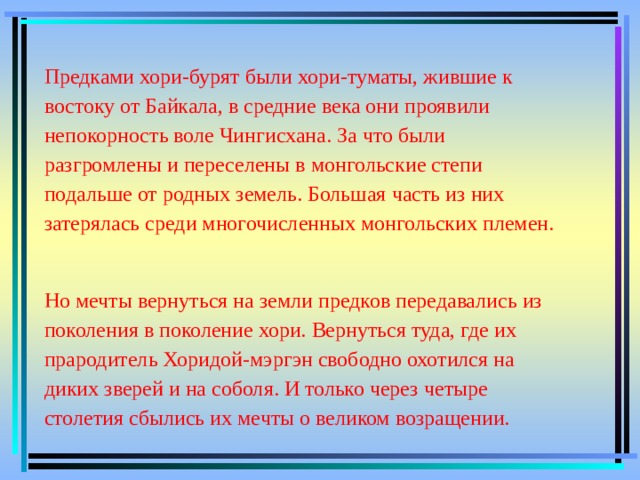 Предками хори-бурят были хори-туматы, жившие к востоку от Байкала, в средние века они проявили непокорность воле Чингисхана. За что были разгромлены и переселены в монгольские степи подальше от родных земель. Большая часть из них затерялась среди многочисленных монгольских племен.

Но мечты вернуться на земли предков передавались из поколения в поколение хори. Вернуться туда, где их прародитель Хоридой-мэргэн свободно охотился на диких зверей и на соболя. И только через четыре столетия сбылись их мечты о великом возращении.